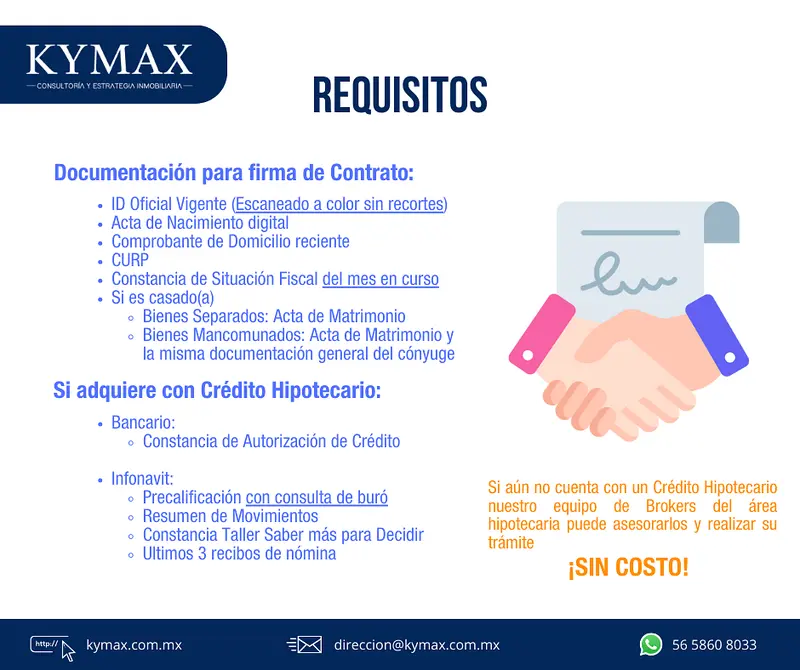 KYMAX
CONSULTORÍA Y ESTRATEGIA INMOBILIARIA

REQUISITOS

Documentación para firma de Contrato:

- ID Oficial Vigente (Escaneado a color sin recortes)
- Acta de Nacimiento digital
- Comprobante de Domicilio reciente
- CURP
- Constancia de Situación Fiscal del mes en curso
- Si es casado(a)
  - Bienes Separados: Acta de Matrimonio
  - Bienes Mancomunados: Acta de Matrimonio y la misma documentación general del cónyuge

Si adquiere con Crédito Hipotecario:

- Bancario:
  - Constancia de Autorización de Crédito
- Infonavit:
  - Precalificación con consulta de buró
  - Resumen de Movimientos
  - Constancia Taller Saber más para Decidir
  - Ultimos 3 recibos de nómina

Si aún no cuenta con un Crédito Hipotecario nuestro equipo de Brokers del área hipotecaria puede asesorarlos y realizar su trámite

¡SIN COSTO!

http:// kymax.com.mx
direccion@kymax.com.mx
56 5860 8033